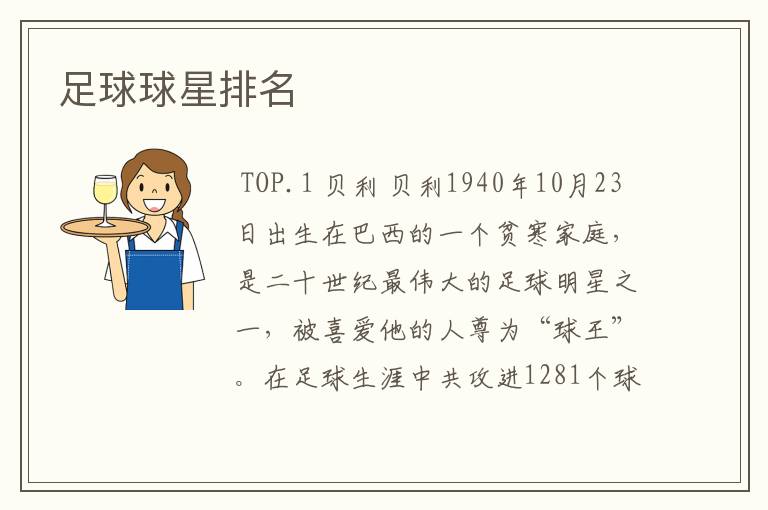 足球球星排名

TOP.1 贝利 贝利1940年10月23日出生在巴西的一个贫寒家庭，是二十世纪最伟大的足球明星之一，被喜爱他的人尊为“球王”。在足球生涯中共攻进1281个球